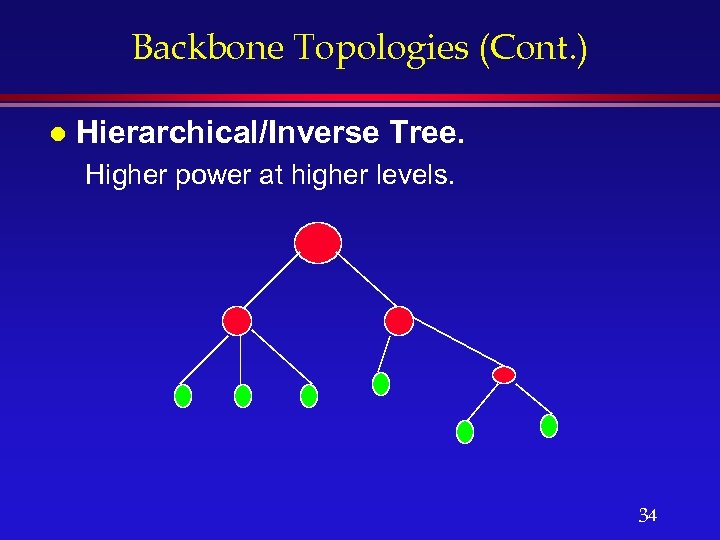 Backbone Topologies (Cont.)

● Hierarchical/Inverse Tree.

Higher power at higher levels.

34